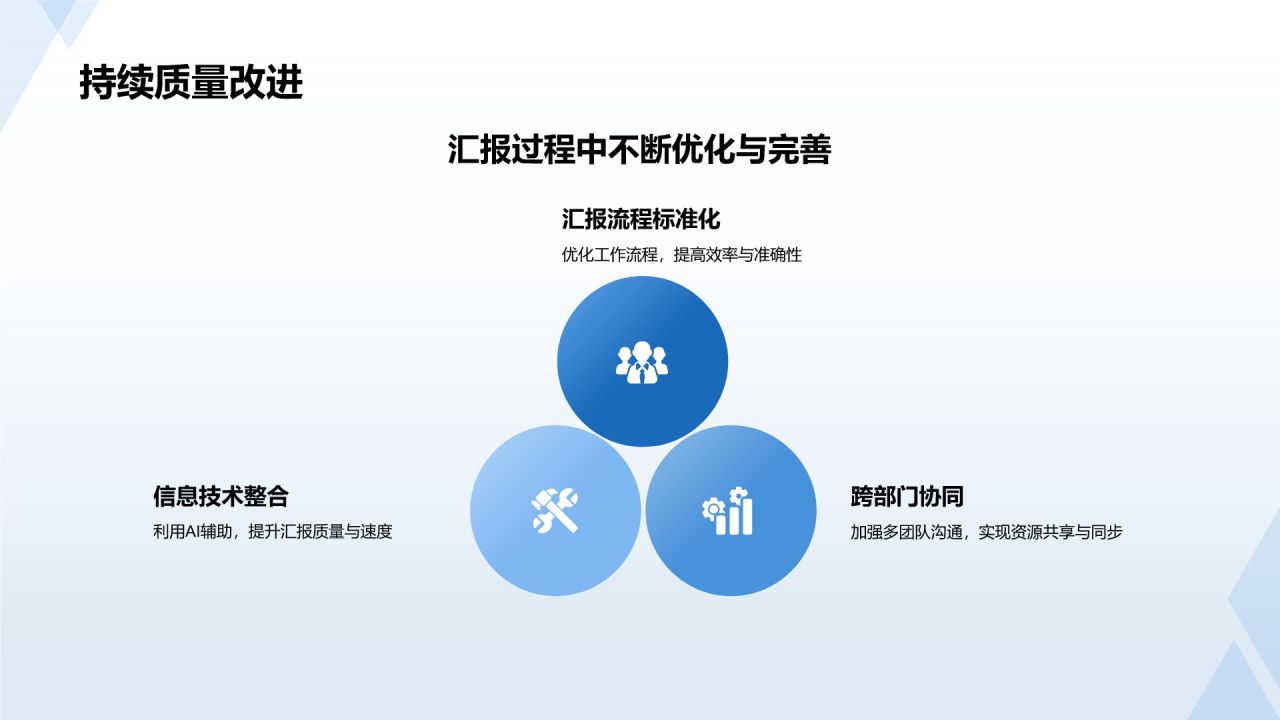 持续质量改进

汇报过程中不断优化与完善

汇报流程标准化

优化工作流程，提高效率与准确性

信息技术整合

利用AI辅助，提升汇报质量与速度

跨部门协同

加强多团队沟通，实现资源共享与同步